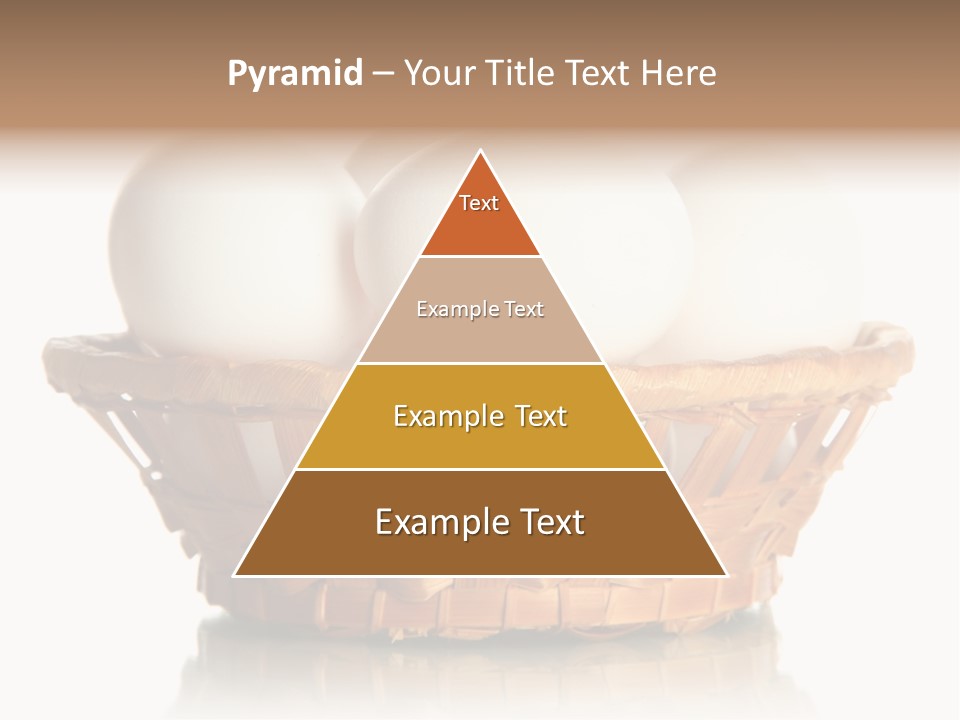 Pyramid – Your Title Text Here

Text

Example Text

Example Text

Example Text